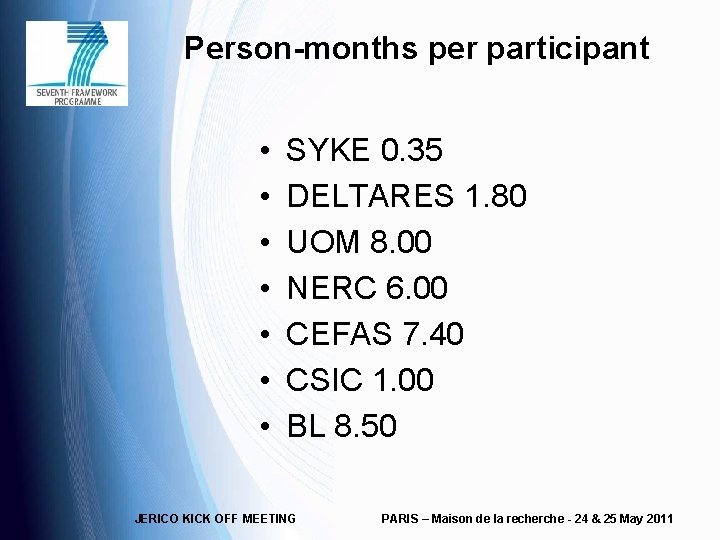 SEVENTH FRAMEWORK PROGRAMME

Person-months per participant

• SYKE 0.35
• DELTARES 1.80
• UOM 8.00
• NERC 6.00
• CEFAS 7.40
• CSIC 1.00
• BL 8.50

JERICO KICK OFF MEETING

PARIS – Maison de la recherche - 24 & 25 May 2011